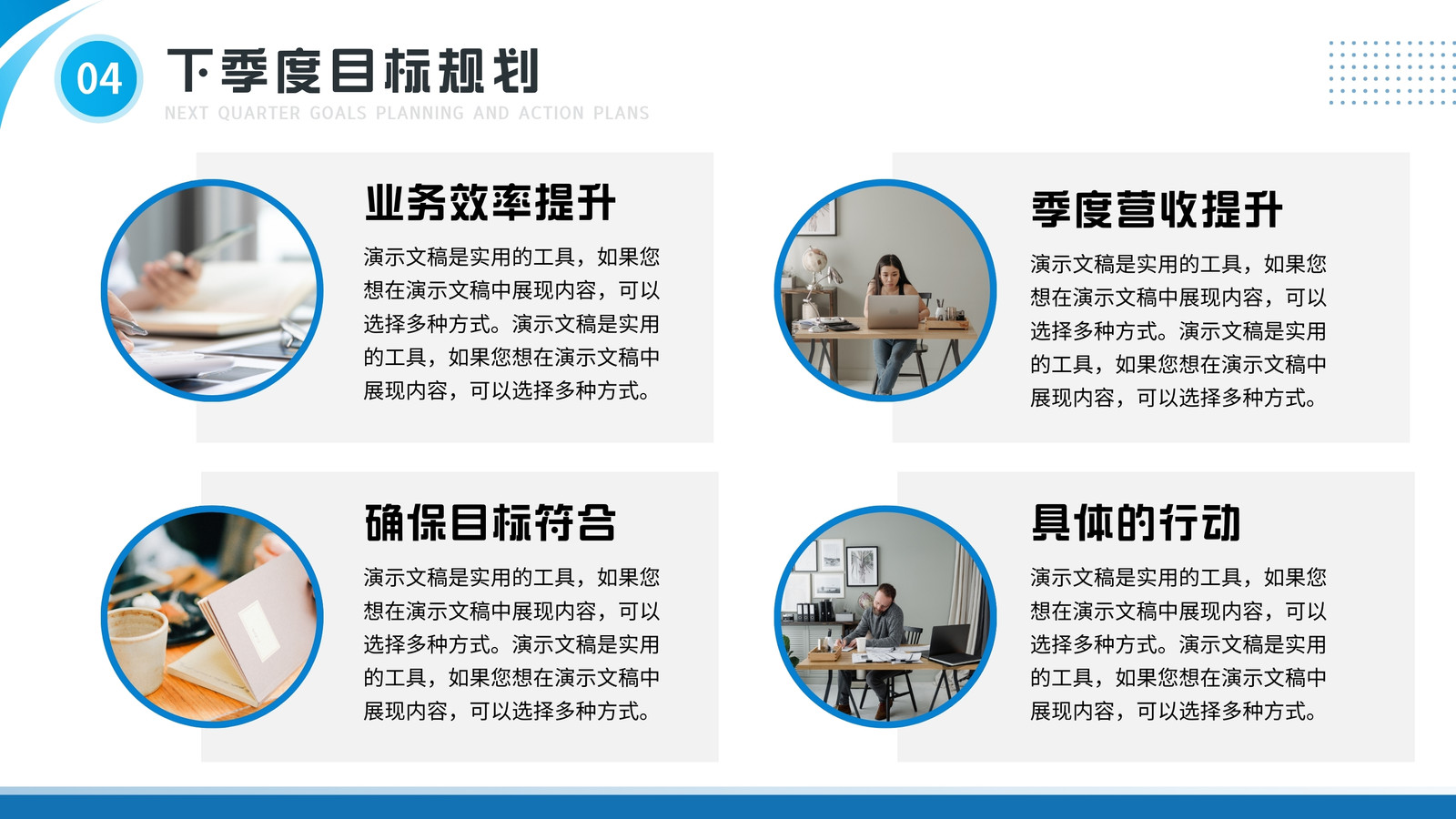 04

下季度目标规划

NEXT QUARTER GOALS PLANNING AND ACTION PLANS

业务效率提升

演示文稿是实用的工具，如果您想在演示文稿中展现内容，可以选择多种方式。演示文稿是实用的工具，如果您想在演示文稿中展现内容，可以选择多种方式。

季度营收提升

演示文稿是实用的工具，如果您想在演示文稿中展现内容，可以选择多种方式。演示文稿是实用的工具，如果您想在演示文稿中展现内容，可以选择多种方式。

确保目标符合

演示文稿是实用的工具，如果您想在演示文稿中展现内容，可以选择多种方式。演示文稿是实用的工具，如果您想在演示文稿中展现内容，可以选择多种方式。

具体的行动

演示文稿是实用的工具，如果您想在演示文稿中展现内容，可以选择多种方式。演示文稿是实用的工具，如果您想在演示文稿中展现内容，可以选择多种方式。